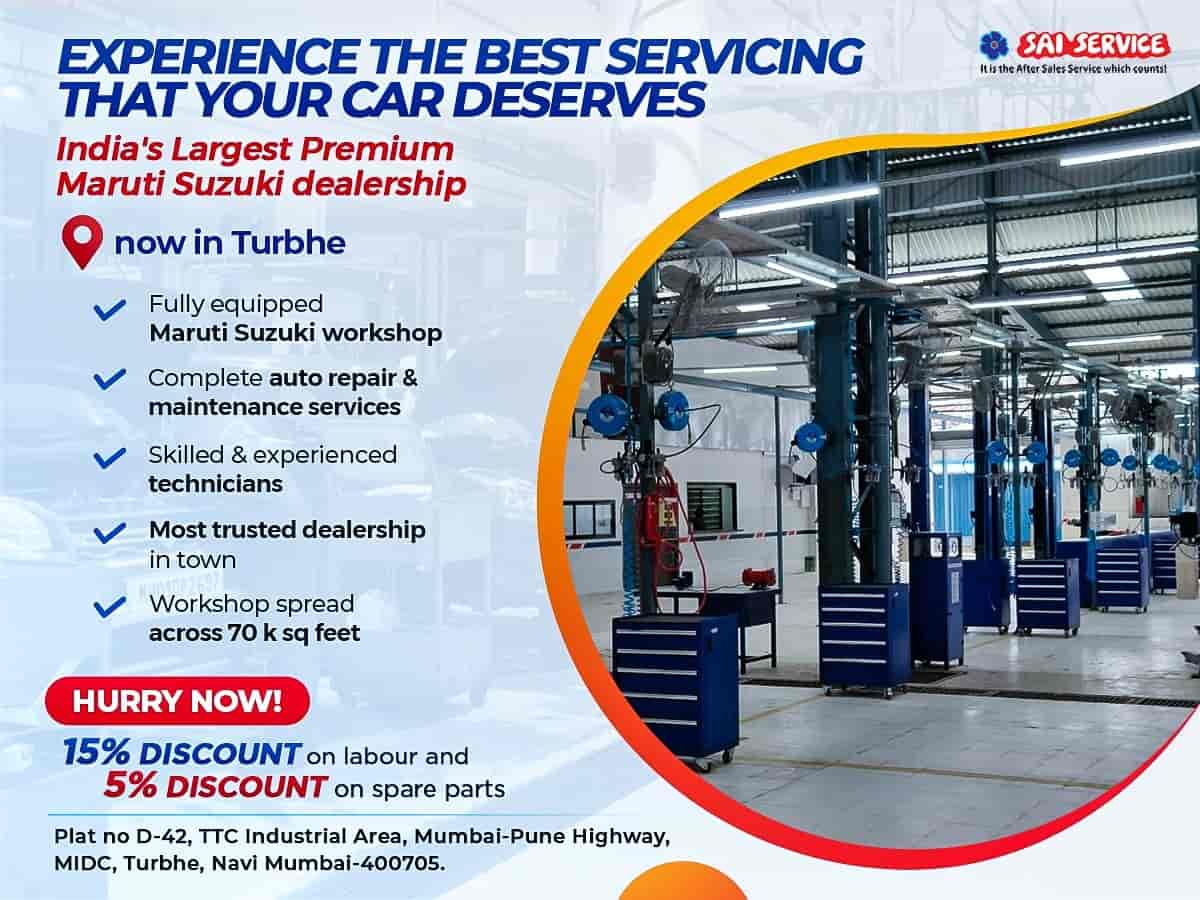 EXPERIENCE THE BEST SERVICING THAT YOUR CAR DESERVES

SAI SERVICE
It is the After Sales Service which counts!

India's Largest Premium Maruti Suzuki dealership

now in Turbhe

Fully equipped Maruti Suzuki workshop

Complete auto repair & maintenance services

Skilled & experienced technicians

Most trusted dealership in town

Workshop spread across 70 k sq feet

HURRY NOW!

15% DISCOUNT on labour and
5% DISCOUNT on spare parts

Plat no D-42, TTC Industrial Area, Mumbai-Pune Highway, MIDC, Turbhe, Navi Mumbai-400705.